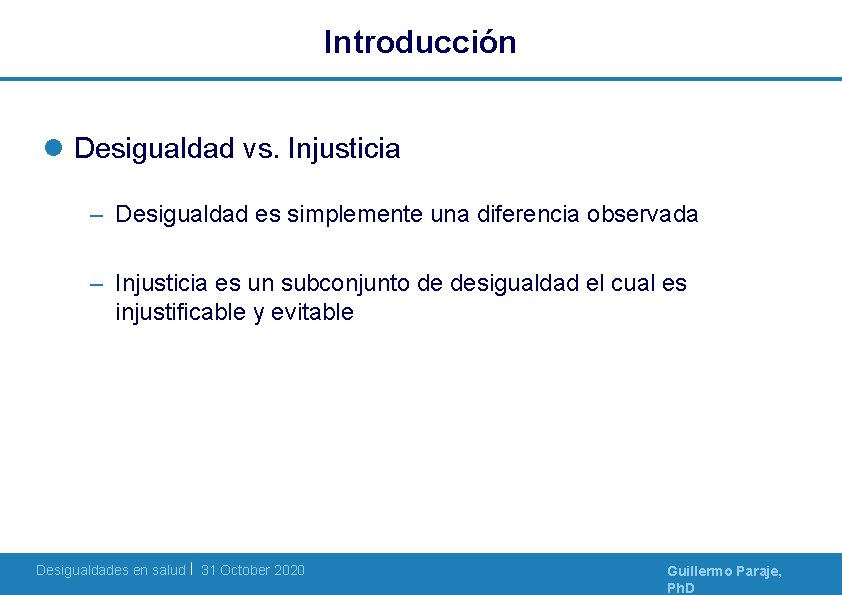 Introducción

Desigualdad vs. Injusticia

– Desigualdad es simplemente una diferencia observada

– Injusticia es un subconjunto de desigualdad el cual es injustificable y evitable

Desigualdades en salud | 31 October 2020

Guillermo Paraje, PhD